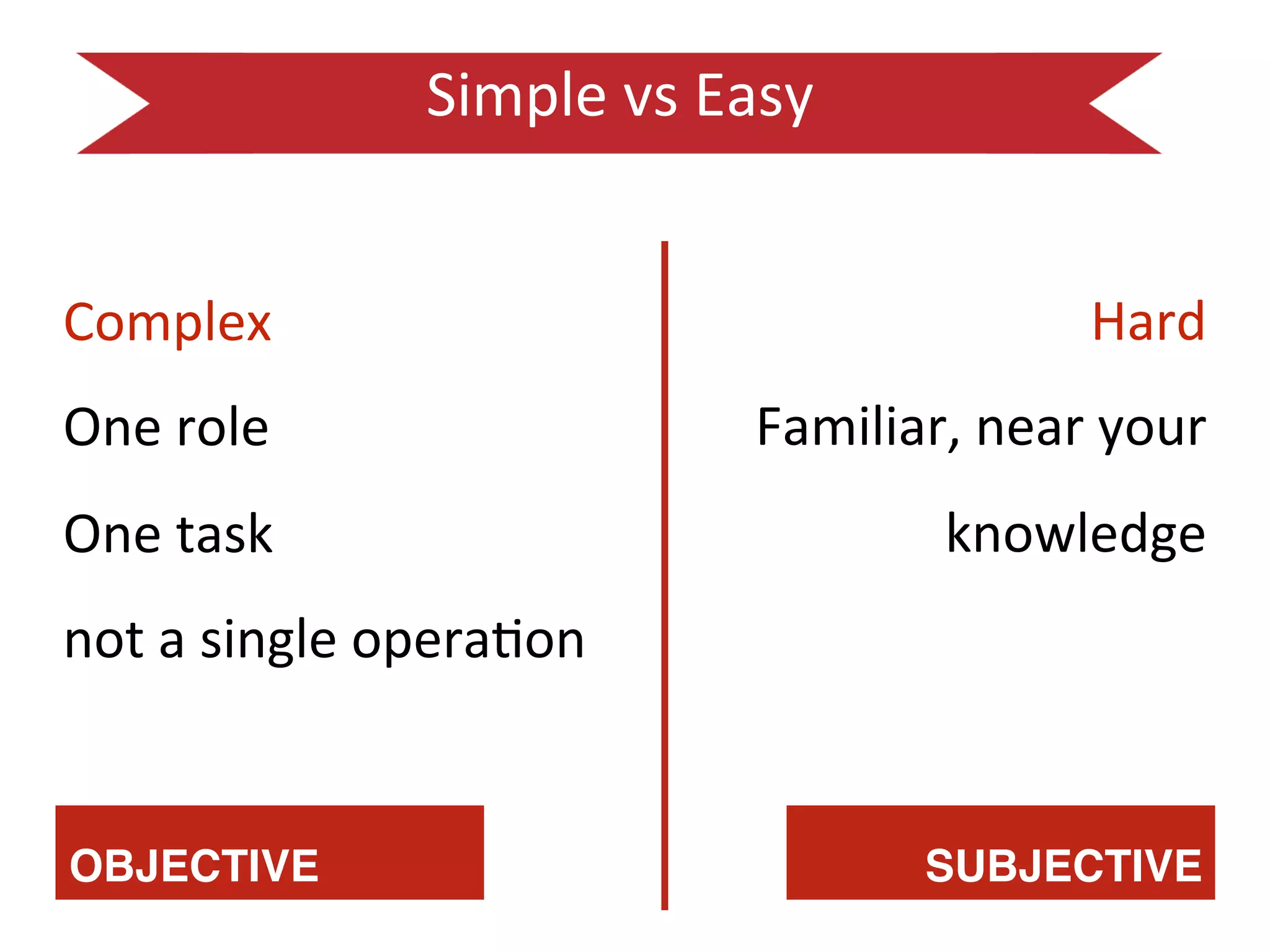 Simple vs Easy

Complex

One role

One task

not a single operation

OBJECTIVE

Hard

Familiar, near your knowledge

SUBJECTIVE